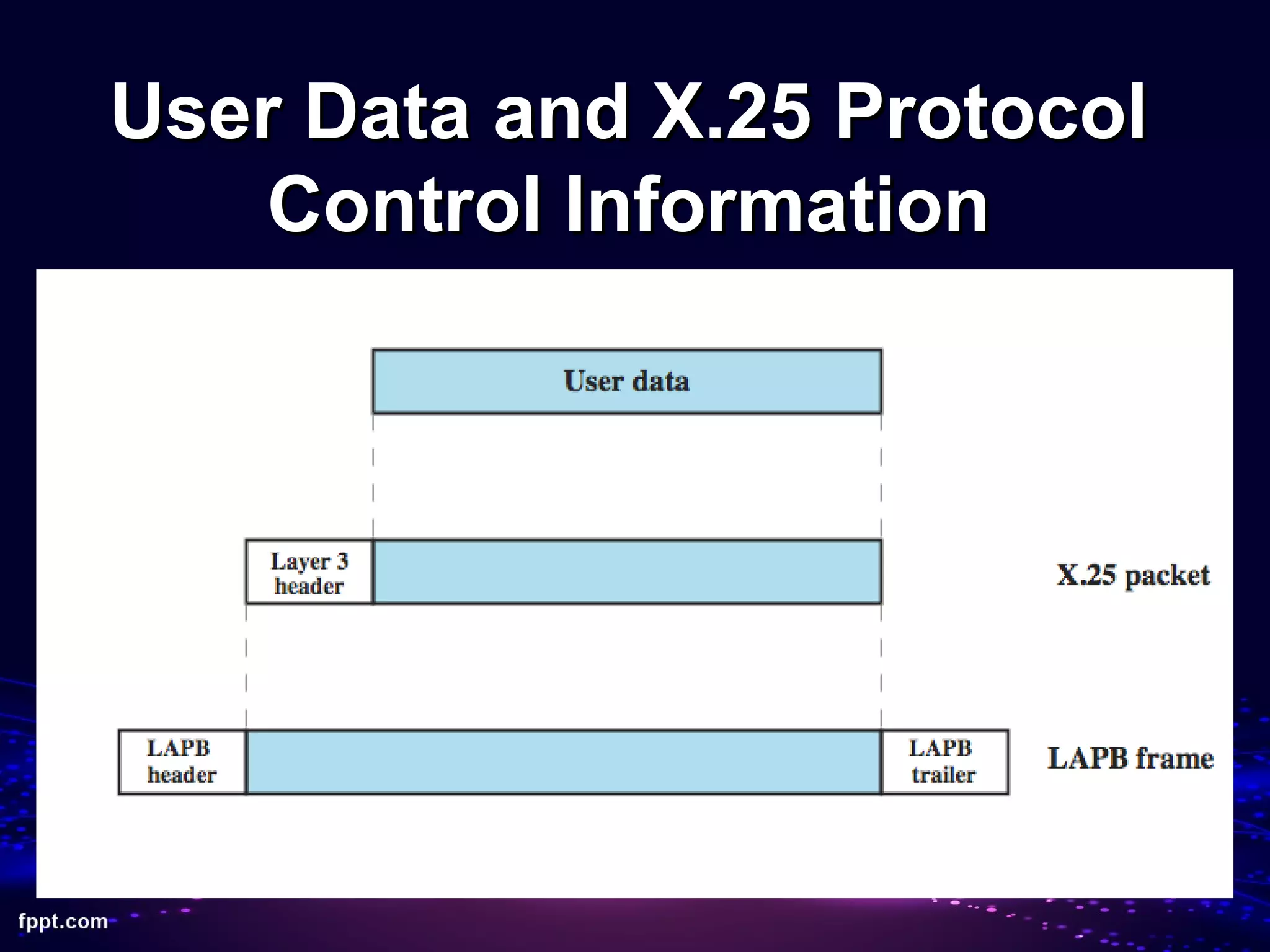 User Data and X.25 Protocol Control Information

User data

Layer 3 header

X.25 packet

LAPB header

LAPB trailer

LAPB frame

fppt.com